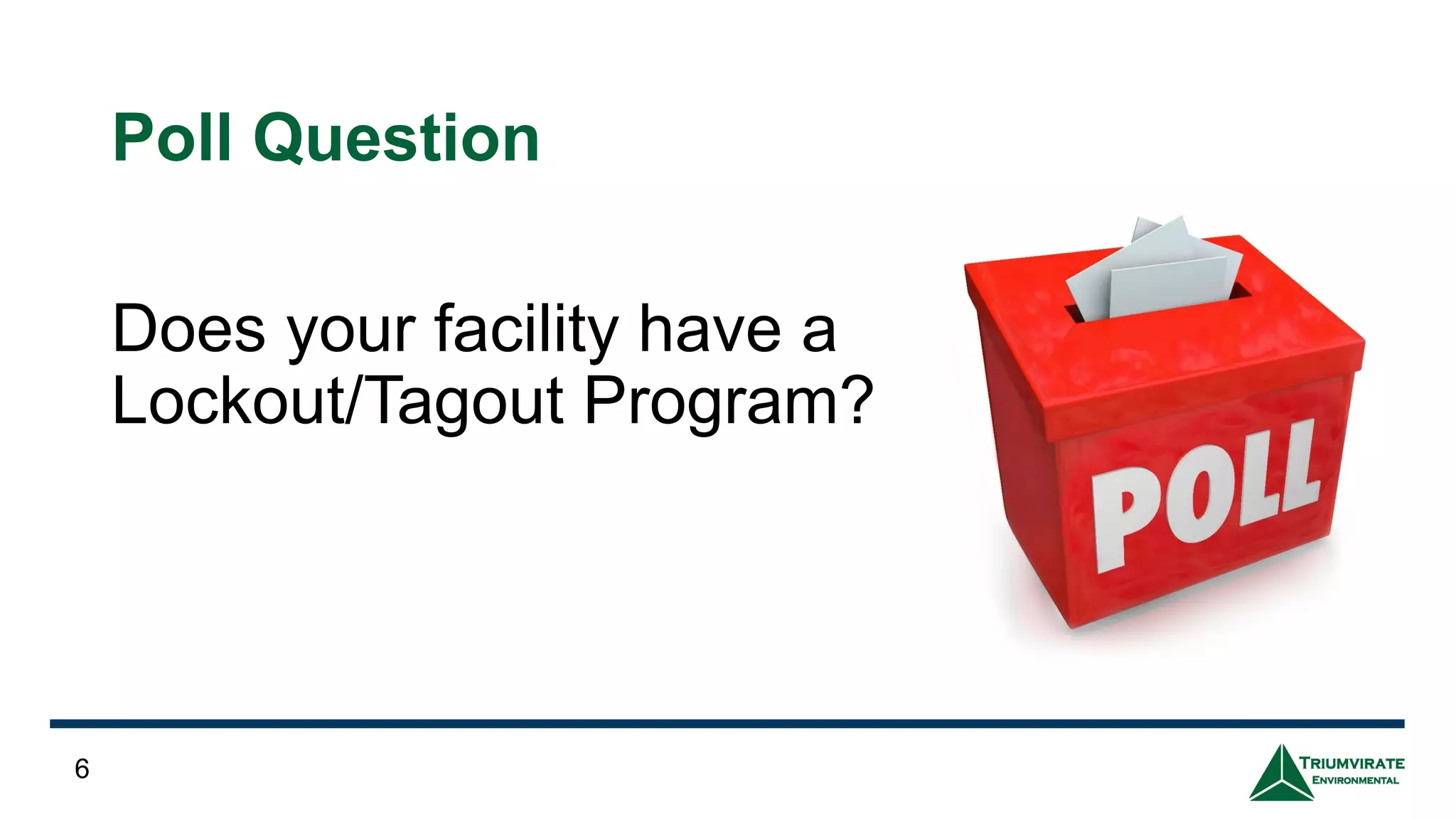 Poll Question

Does your facility have a Lockout/Tagout Program?

POLL

6

TRIUMVIRATE ENVIRONMENTAL